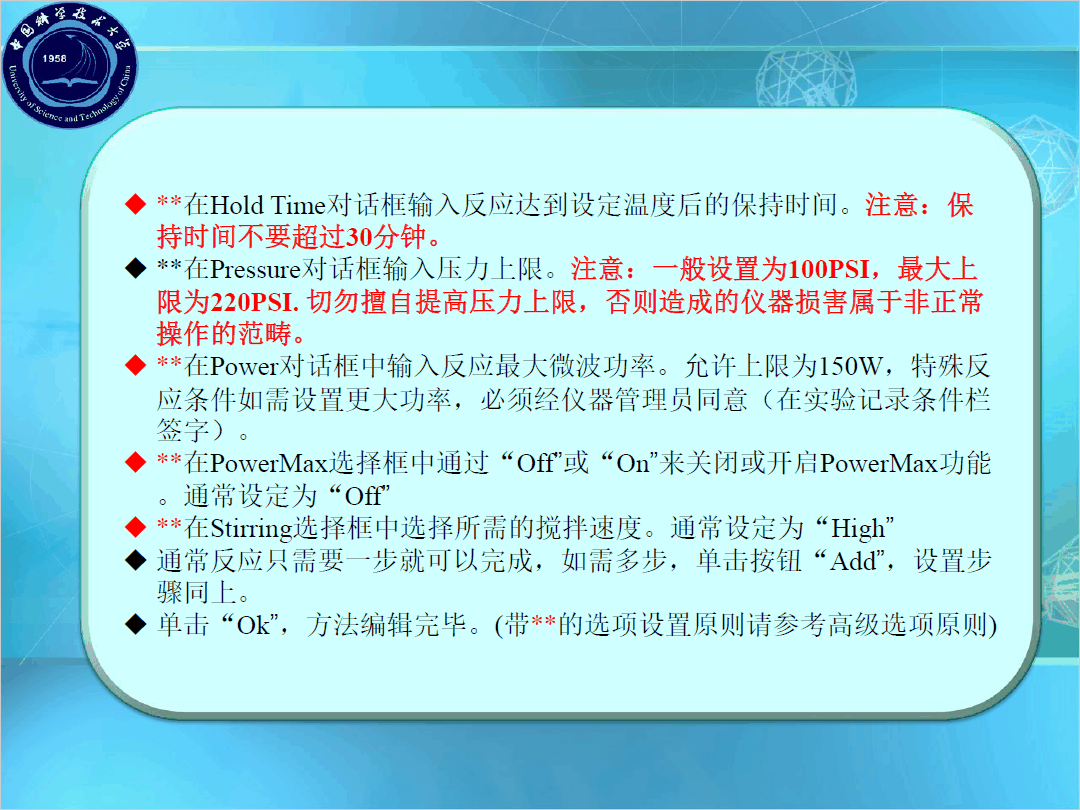 中国科学技术大学
1958
University of Science and Technology of China

◆ **在Hold Time对话框输入反应达到设定温度后的保持时间。注意：保持时间不要超过30分钟。
◆ **在Pressure对话框输入压力上限。注意：一般设置为100PSI，最大上限为220PSI. 切勿擅自提高压力上限，否则造成的仪器损害属于非正常操作的范畴。
◆ **在Power对话框中输入反应最大微波功率。允许上限为150W，特殊反应条件如需设置更大功率，必须经仪器管理员同意（在实验记录条件栏签字）。
◆ **在PowerMax选择框中通过“Off”或“On”来关闭或开启PowerMax功能。通常设定为“Off”
◆ **在Stirring选择框中选择所需的搅拌速度。通常设定为“High”
◆ 通常反应只需要一步就可以完成，如需多步，单击按钮“Add”，设置步骤同上。
◆ 单击“Ok”，方法编辑完毕。(带**的选项设置原则请参考高级选项原则)